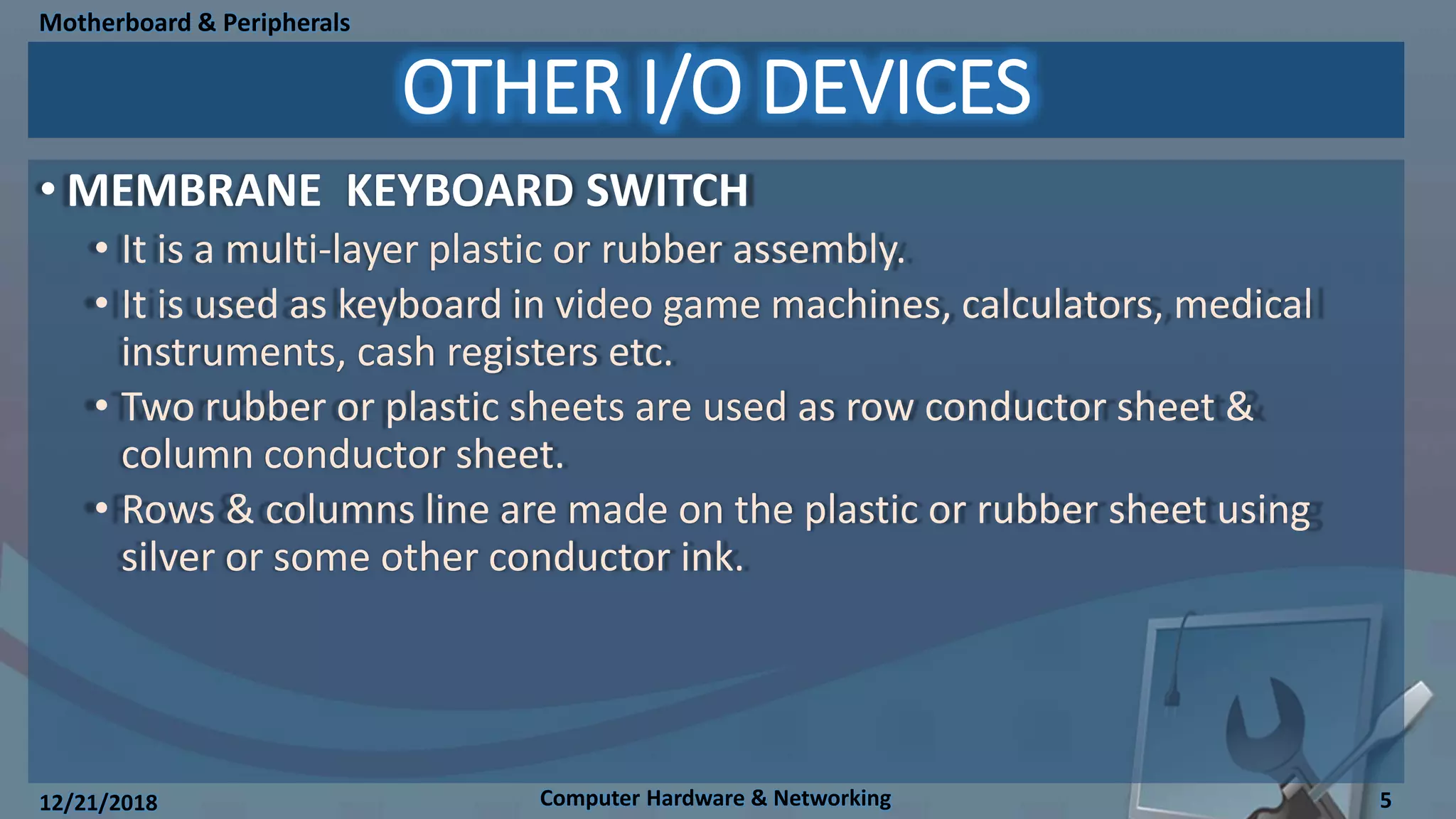 Motherboard & Peripherals

OTHER I/O DEVICES

• MEMBRANE KEYBOARD SWITCH

• It is a multi-layer plastic or rubber assembly.

• It is used as keyboard in video game machines, calculators, medical instruments, cash registers etc.

• Two rubber or plastic sheets are used as row conductor sheet & column conductor sheet.

• Rows & columns line are made on the plastic or rubber sheet using silver or some other conductor ink.

12/21/2018

Computer Hardware & Networking

5